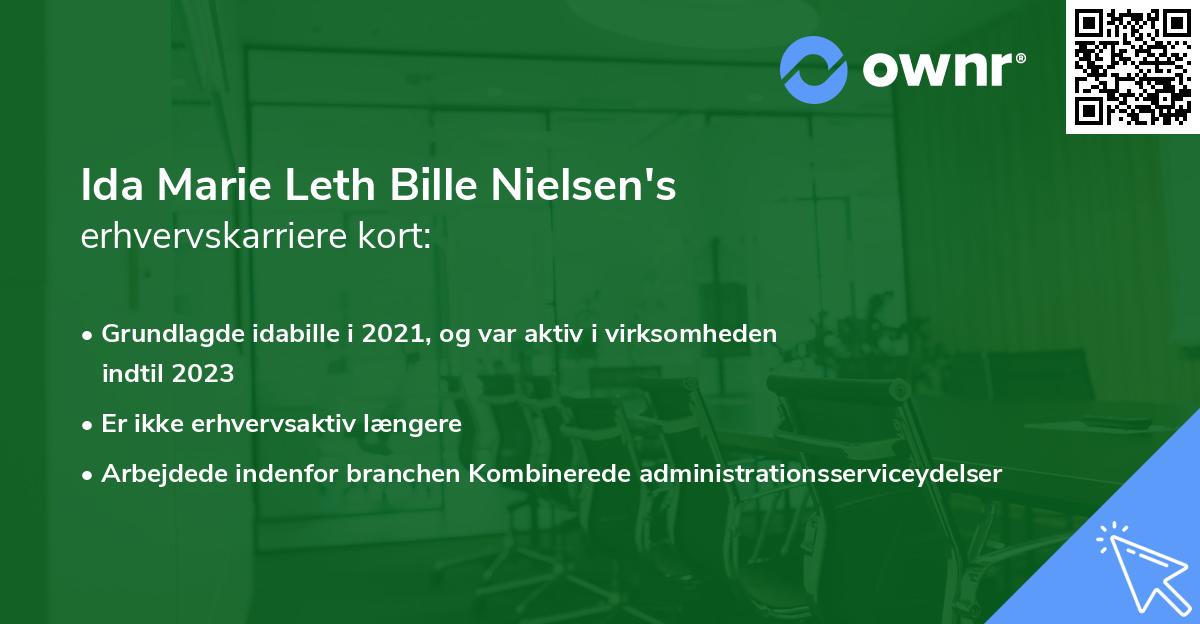 ownr®

Ida Marie Leth Bille Nielsen's
erhvervskarriere kort:

• Grundlagde idabille i 2021, og var aktiv i virksomheden indtil 2023
• Er ikke erhvervsaktiv længere
• Arbejdede indenfor branchen Kombinerede administrationsserviceydelser